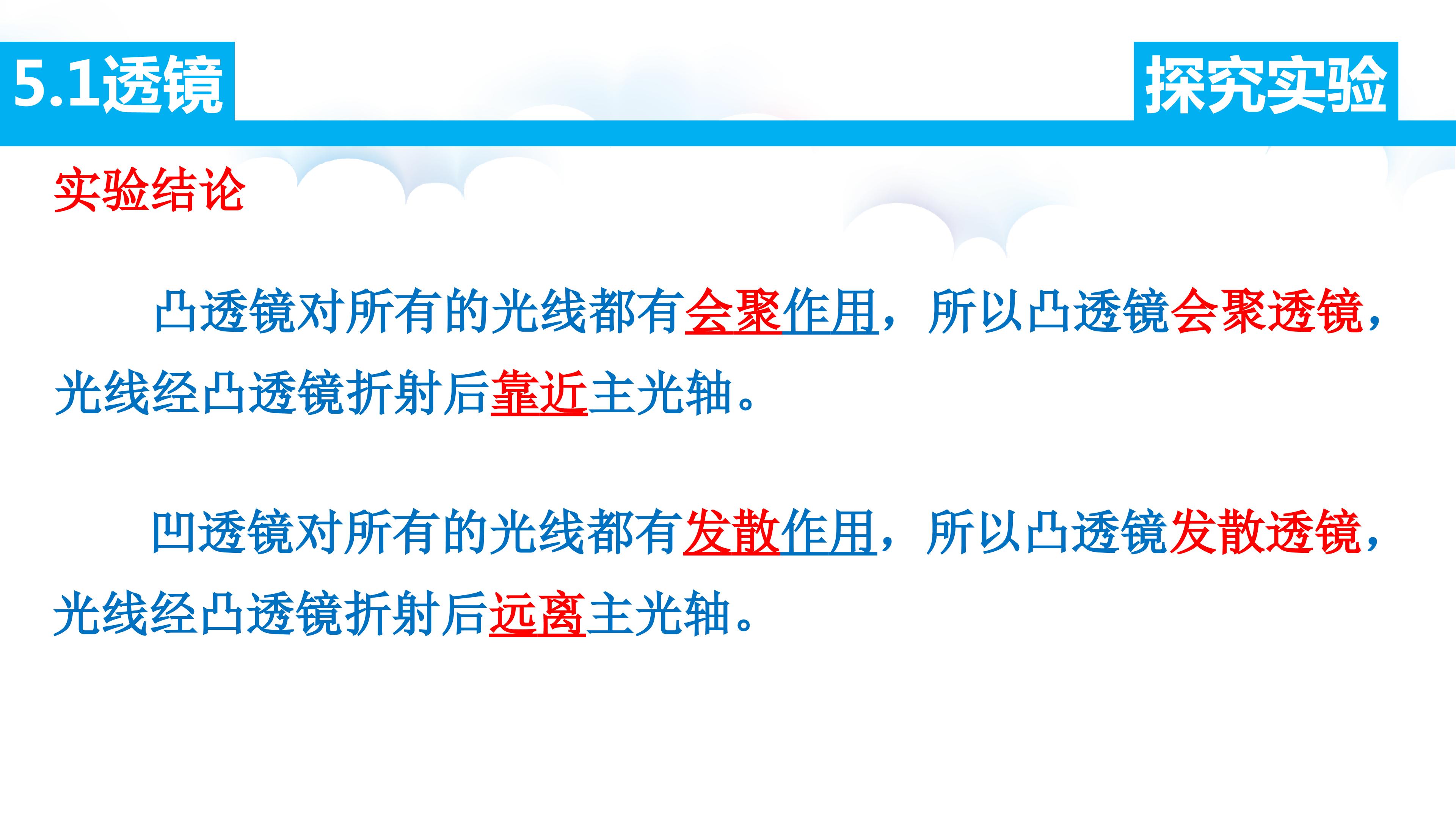 5.1透镜

探究实验

实验结论

凸透镜对所有的光线都有会聚作用，所以凸透镜会聚透镜，光线经凸透镜折射后靠近主光轴。

凹透镜对所有的光线都有发散作用，所以凸透镜发散透镜，光线经凸透镜折射后远离主光轴。